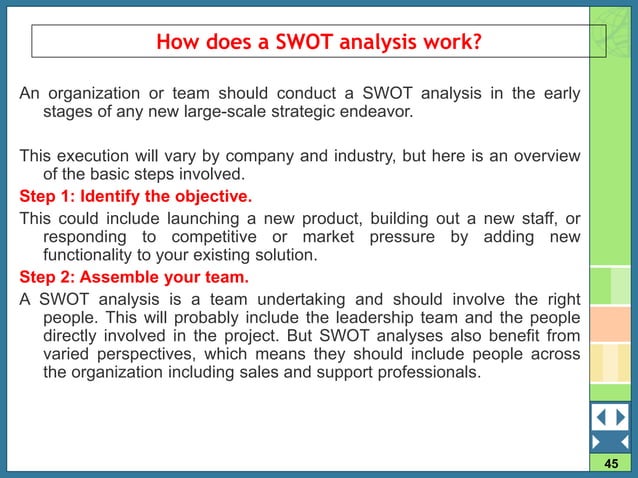 How does a SWOT analysis work?

An organization or team should conduct a SWOT analysis in the early stages of any new large-scale strategic endeavor.

This execution will vary by company and industry, but here is an overview of the basic steps involved.

Step 1: Identify the objective.

This could include launching a new product, building out a new staff, or responding to competitive or market pressure by adding new functionality to your existing solution.

Step 2: Assemble your team.

A SWOT analysis is a team undertaking and should involve the right people. This will probably include the leadership team and the people directly involved in the project. But SWOT analyses also benefit from varied perspectives, which means they should include people across the organization including sales and support professionals.

45